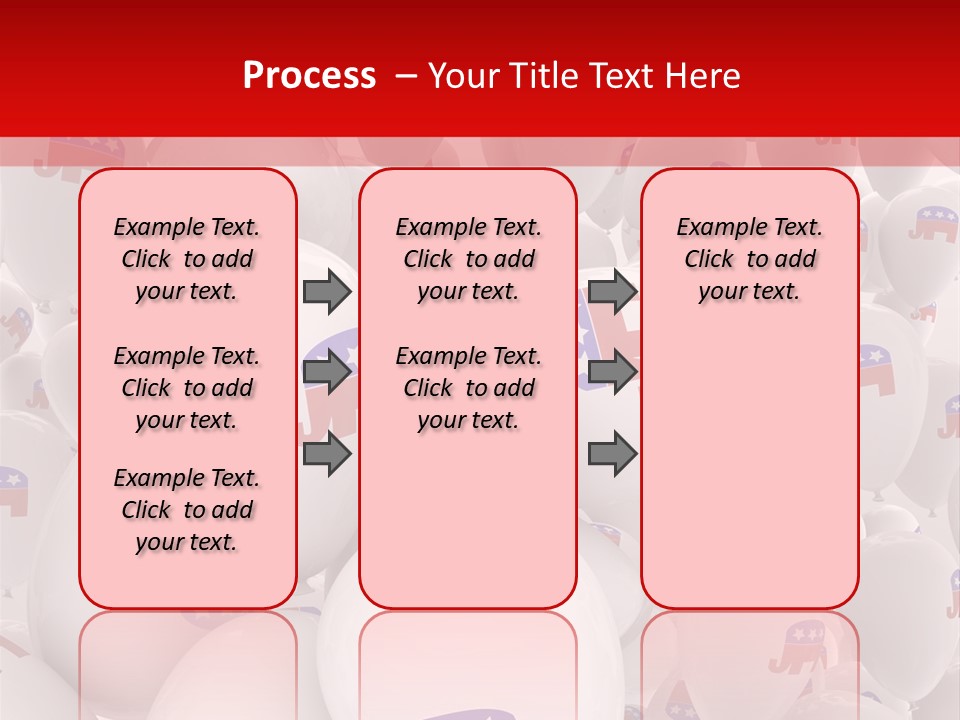 Process – Your Title Text Here

Example Text. Click to add your text.

Example Text. Click to add your text.

Example Text. Click to add your text.

Example Text. Click to add your text.

Example Text. Click to add your text.

Example Text. Click to add your text.